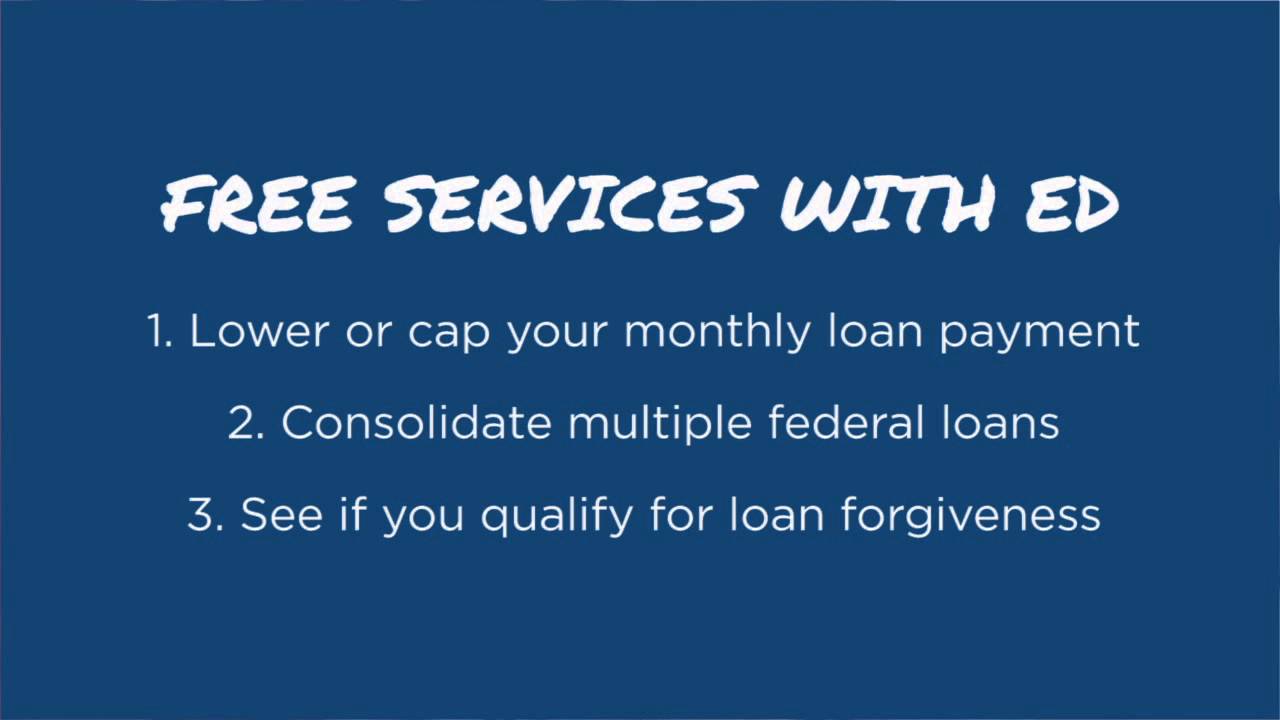 FREE SERVICES WITH ED

1. Lower or cap your monthly loan payment

2. Consolidate multiple federal loans

3. See if you qualify for loan forgiveness